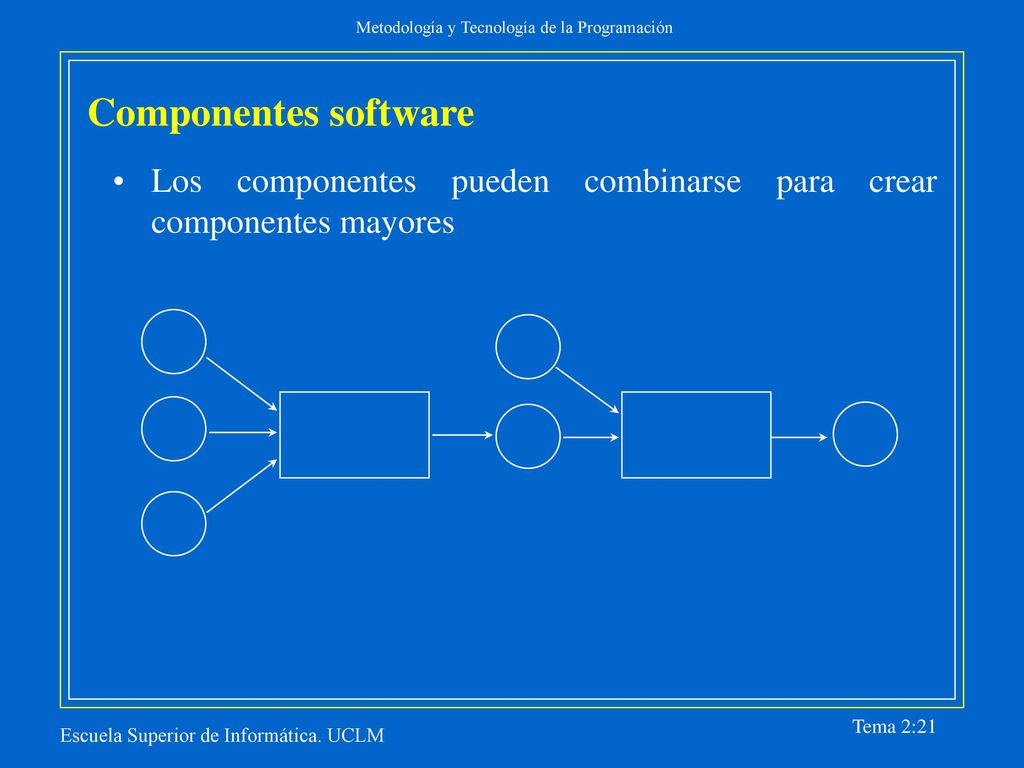 Metodología y Tecnología de la Programación

Componentes software

• Los componentes pueden combinarse para crear componentes mayores

Escuela Superior de Informática. UCLM

Tema 2:21